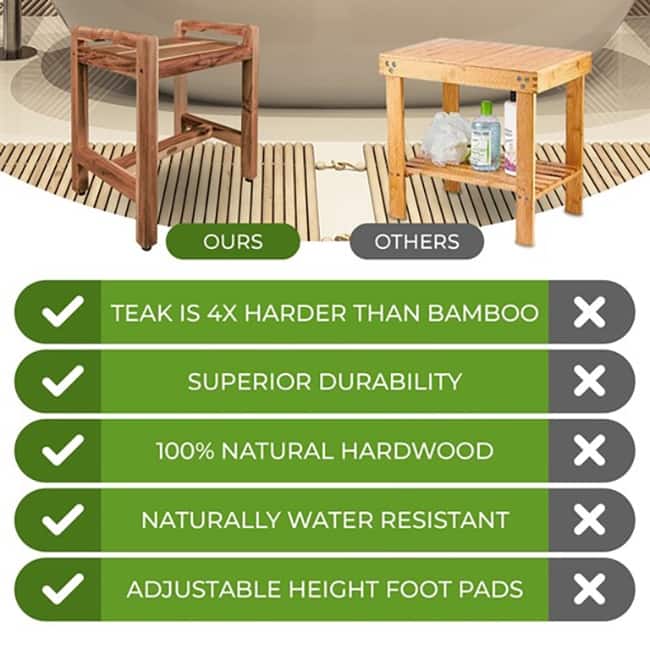 OURS

OTHERS

TEAK IS 4X HARDER THAN BAMBOO

SUPERIOR DURABILITY

100% NATURAL HARDWOOD

NATURALLY WATER RESISTANT

ADJUSTABLE HEIGHT FOOT PADS